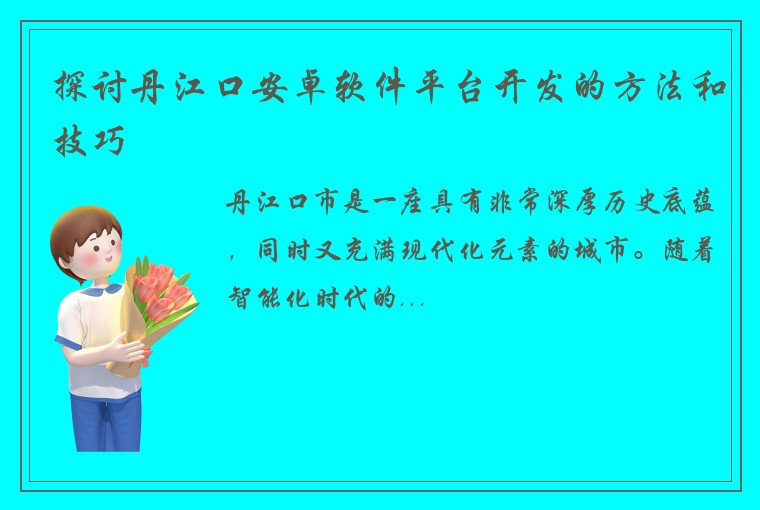 探讨丹江口安卓软件平台开发的方法和技巧

丹江口市是一座具有非常深厚历史底蕴，同时又充满现代化元素的城市。随着智能化时代的...